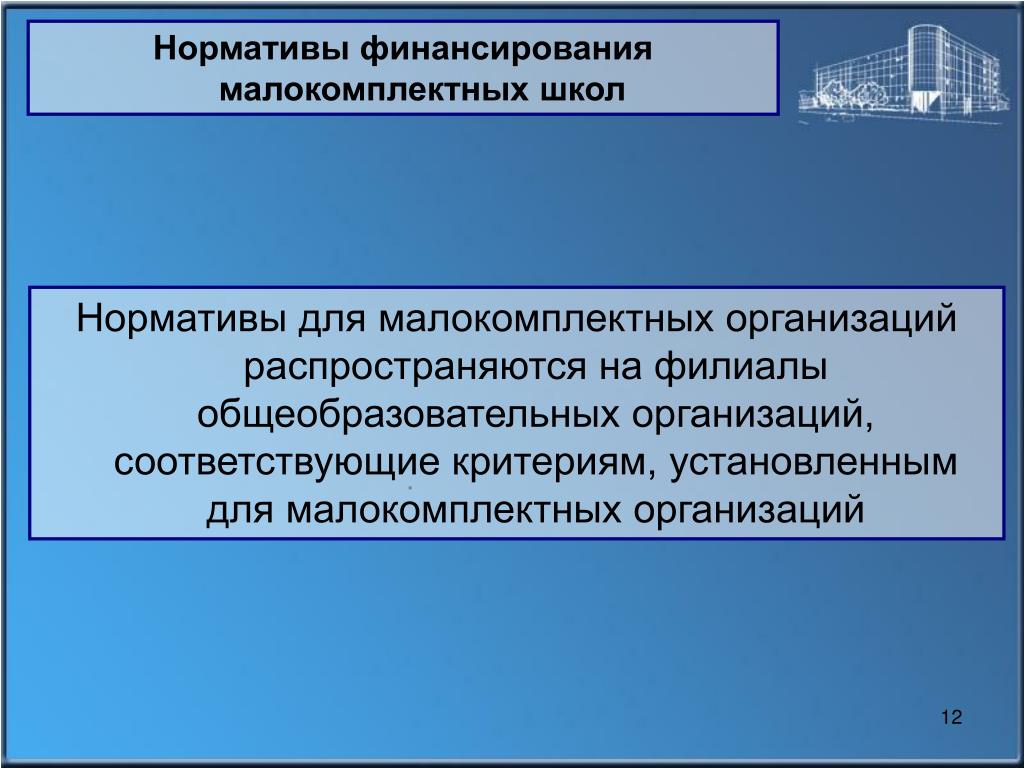 Нормативы финансирования малокомплектных школ

Нормативы для малокомплектных организаций распространяются на филиалы общеобразовательных организаций, соответствующие критериям, установленным для малокомплектных организаций

12